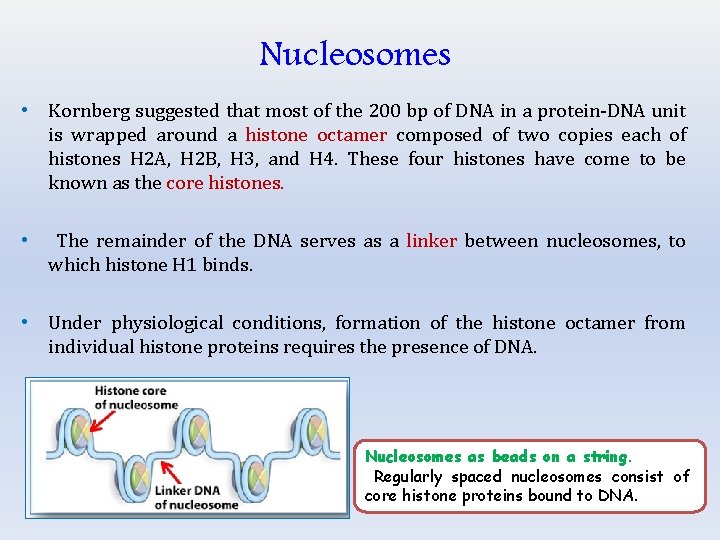 Nucleosomes

• Kornberg suggested that most of the 200 bp of DNA in a protein-DNA unit is wrapped around a histone octamer composed of two copies each of histones H2A, H2B, H3, and H4. These four histones have come to be known as the core histones.

• The remainder of the DNA serves as a linker between nucleosomes, to which histone H1 binds.

• Under physiological conditions, formation of the histone octamer from individual histone proteins requires the presence of DNA.

Histone core of nucleosome

Linker DNA of nucleosome

Nucleosomes as beads on a string.
Regularly spaced nucleosomes consist of core histone proteins bound to DNA.